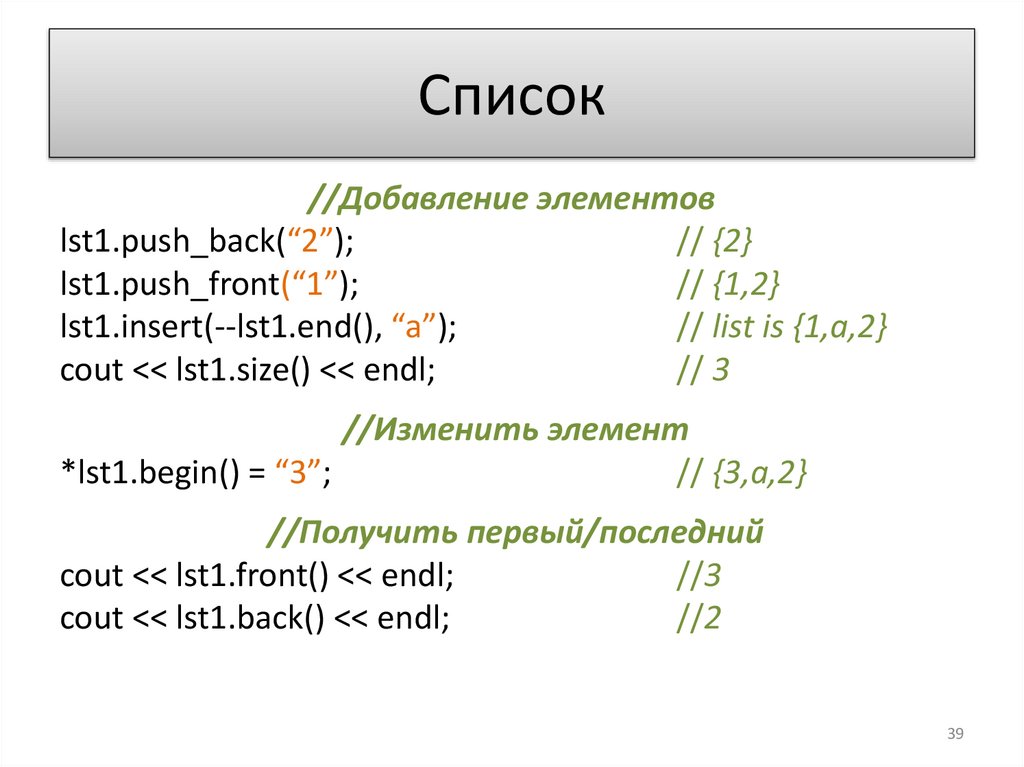 Список

//Добавление элементов
lst1.push_back(“2”); // {2}
lst1.push_front(“1”); // {1,2}
lst1.insert(--lst1.end(), “a”); // list is {1,a,2}
cout << lst1.size() << endl; // 3

//Изменить элемент
*lst1.begin() = “3”; // {3,a,2}

//Получить первый/последний
cout << lst1.front() << endl; //3
cout << lst1.back() << endl; //2

39